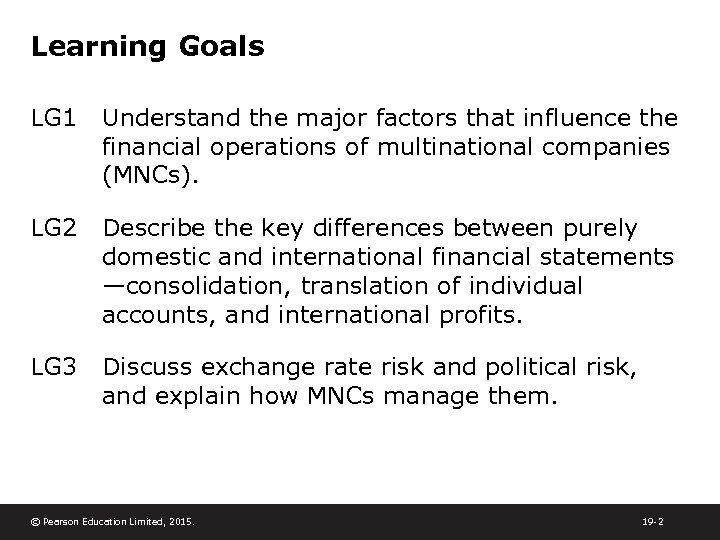 Learning Goals

LG1 Understand the major factors that influence the financial operations of multinational companies (MNCs).

LG2 Describe the key differences between purely domestic and international financial statements —consolidation, translation of individual accounts, and international profits.

LG3 Discuss exchange rate risk and political risk, and explain how MNCs manage them.

© Pearson Education Limited, 2015.

19-2